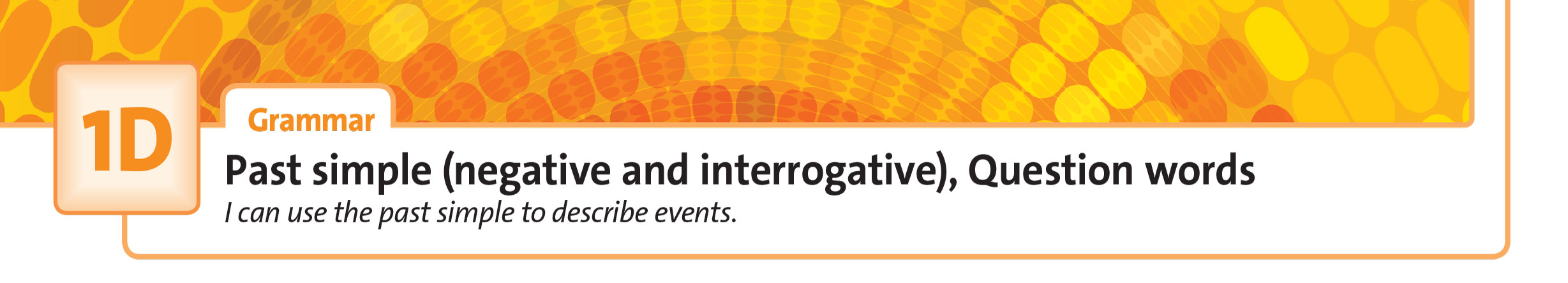 1D

Grammar

Past simple (negative and interrogative), Question words

I can use the past simple to describe events.